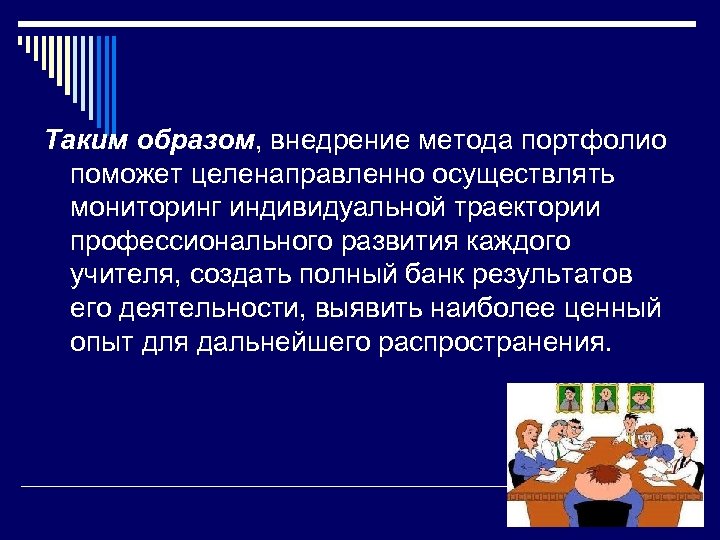 Таким образом, внедрение метода портфолио поможет целенаправленно осуществлять мониторинг индивидуальной траектории профессионального развития каждого учителя, создать полный банк результатов его деятельности, выявить наиболее ценный опыт для дальнейшего распространения.